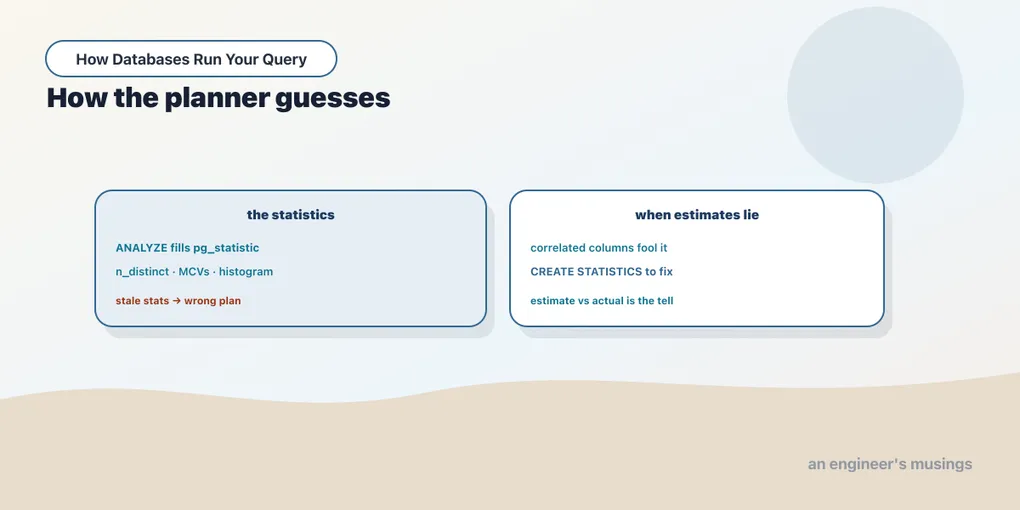 How Databases Run Your Query

How the planner guesses

the statistics

ANALYZE fills pg_statistic

n_distinct · MCVs · histogram

stale stats → wrong plan

when estimates lie

correlated columns fool it

CREATE STATISTICS to fix

estimate vs actual is the tell

an engineer's musings